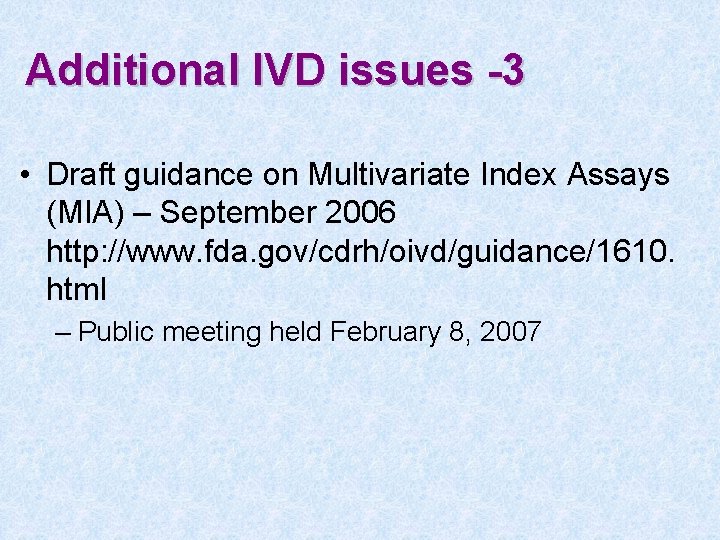 Additional IVD issues -3

• Draft guidance on Multivariate Index Assays (MIA) – September 2006 http://www.fda.gov/cdrh/oivd/guidance/1610.html

– Public meeting held February 8, 2007